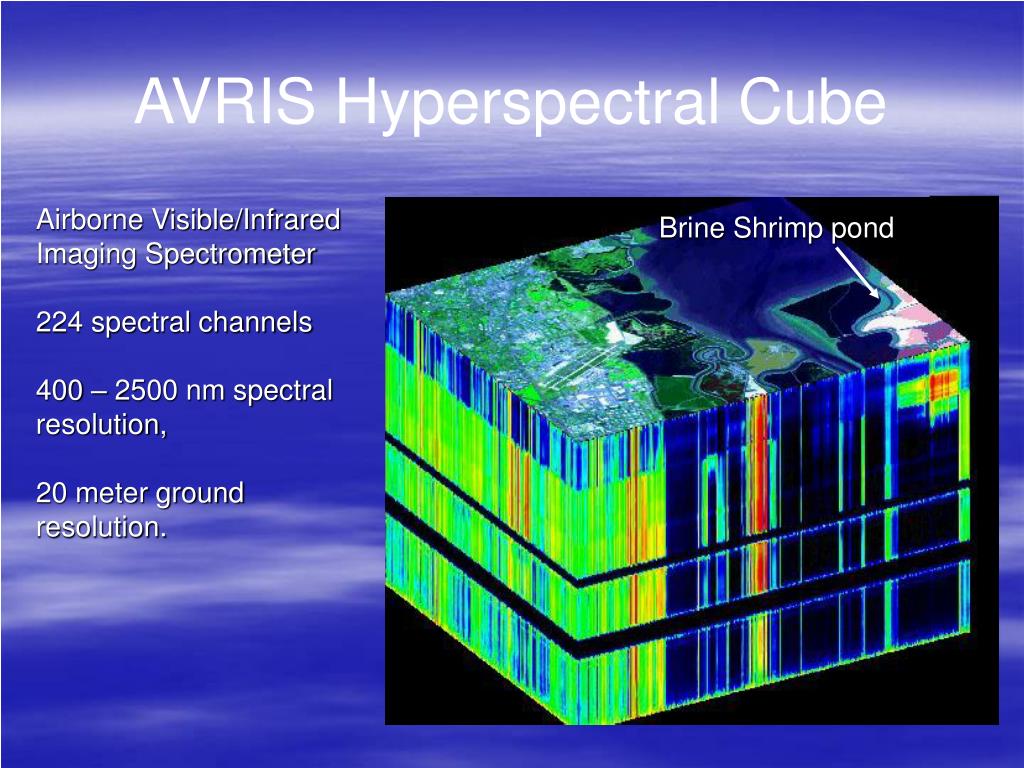 AVRIS Hyperspectral Cube

Airborne Visible/Infrared Imaging Spectrometer

224 spectral channels

400 – 2500 nm spectral resolution,

20 meter ground resolution.

Brine Shrimp pond